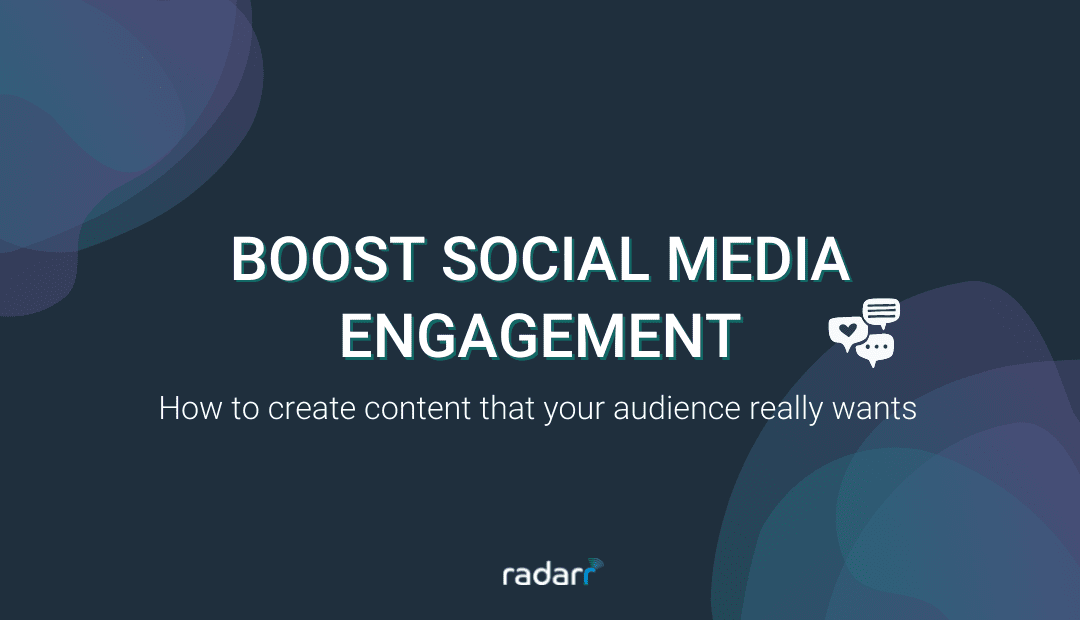 BOOST SOCIAL MEDIA ENGAGEMENT

How to create content that your audience really wants

radarr